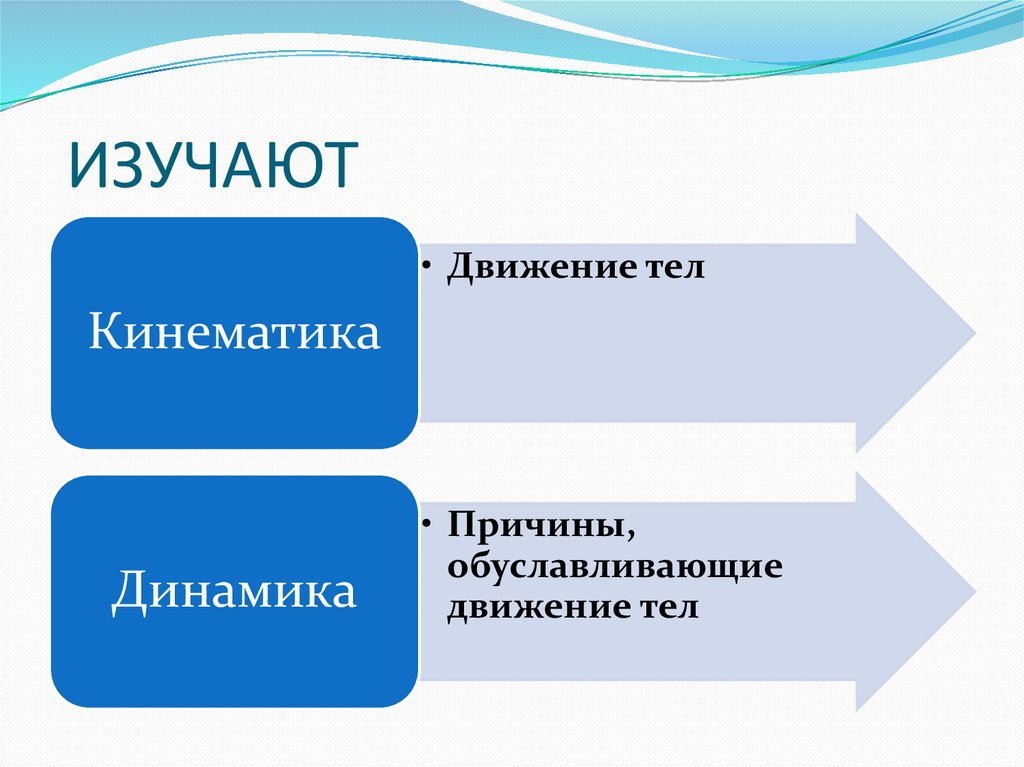 ИЗУЧАЮТ

Кинематика

• Движение тел

Динамика

• Причины, обуславливающие движение тел